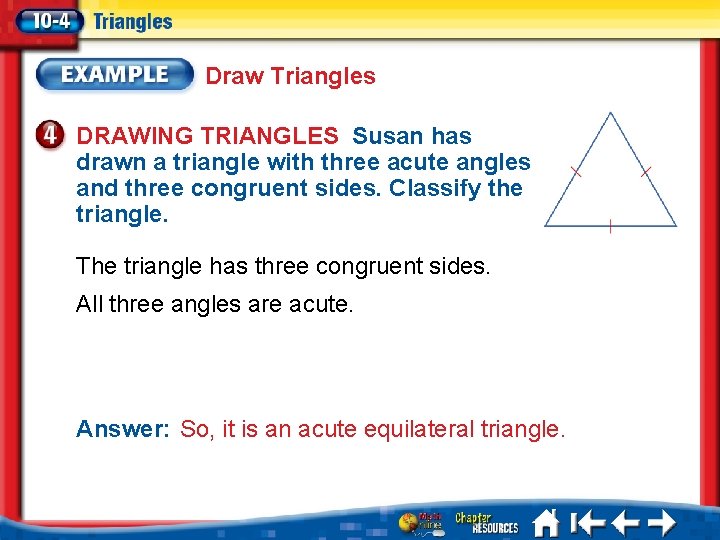 10-4 Triangles

EXAMPLE Draw Triangles

4 DRAWING TRIANGLES Susan has drawn a triangle with three acute angles and three congruent sides. Classify the triangle.

The triangle has three congruent sides.

All three angles are acute.

Answer: So, it is an acute equilateral triangle.

Math Online Chapter RESOURCES